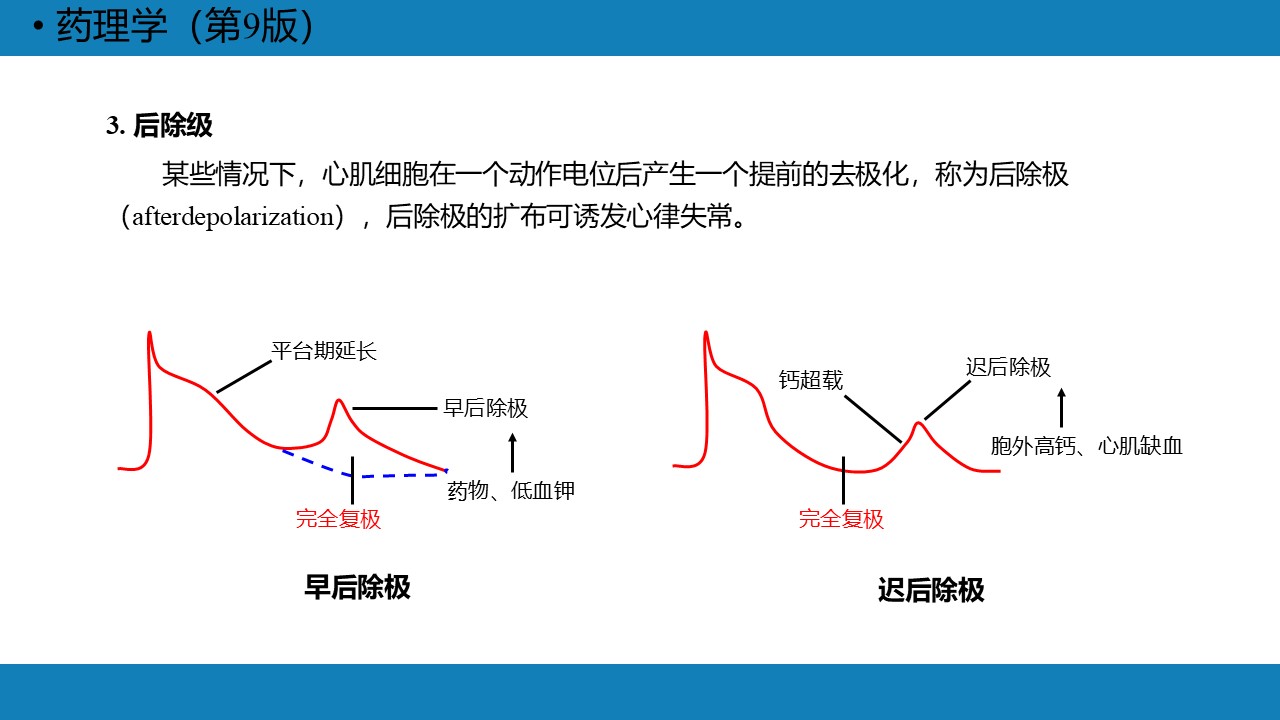 • 药理学（第9版）

3. 后除级

某些情况下，心肌细胞在一个动作电位后产生一个提前的去极化，称为后除极（afterdepolarization），后除极的扩布可诱发心律失常。

平台期延长

早后除极

药物、低血钾

完全复极

早后除极

钙超载

迟后除极

胞外高钙、心肌缺血

完全复极

迟后除极